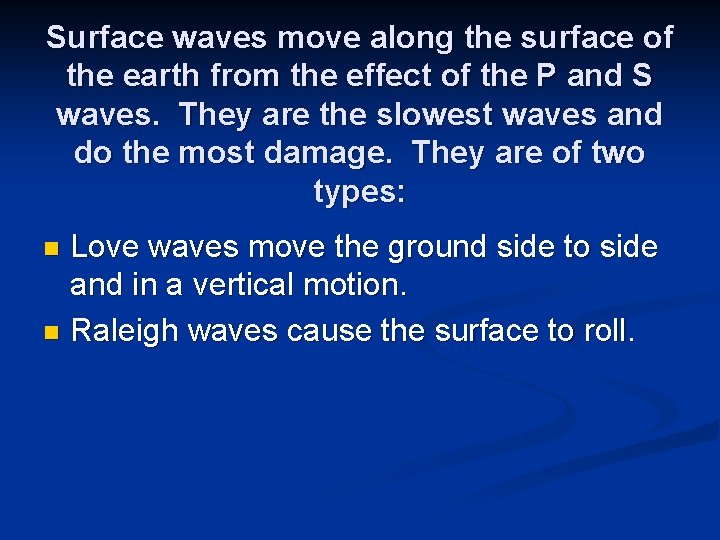 Surface waves move along the surface of the earth from the effect of the P and S waves. They are the slowest waves and do the most damage. They are of two types:

- Love waves move the ground side to side and in a vertical motion.
- Raleigh waves cause the surface to roll.